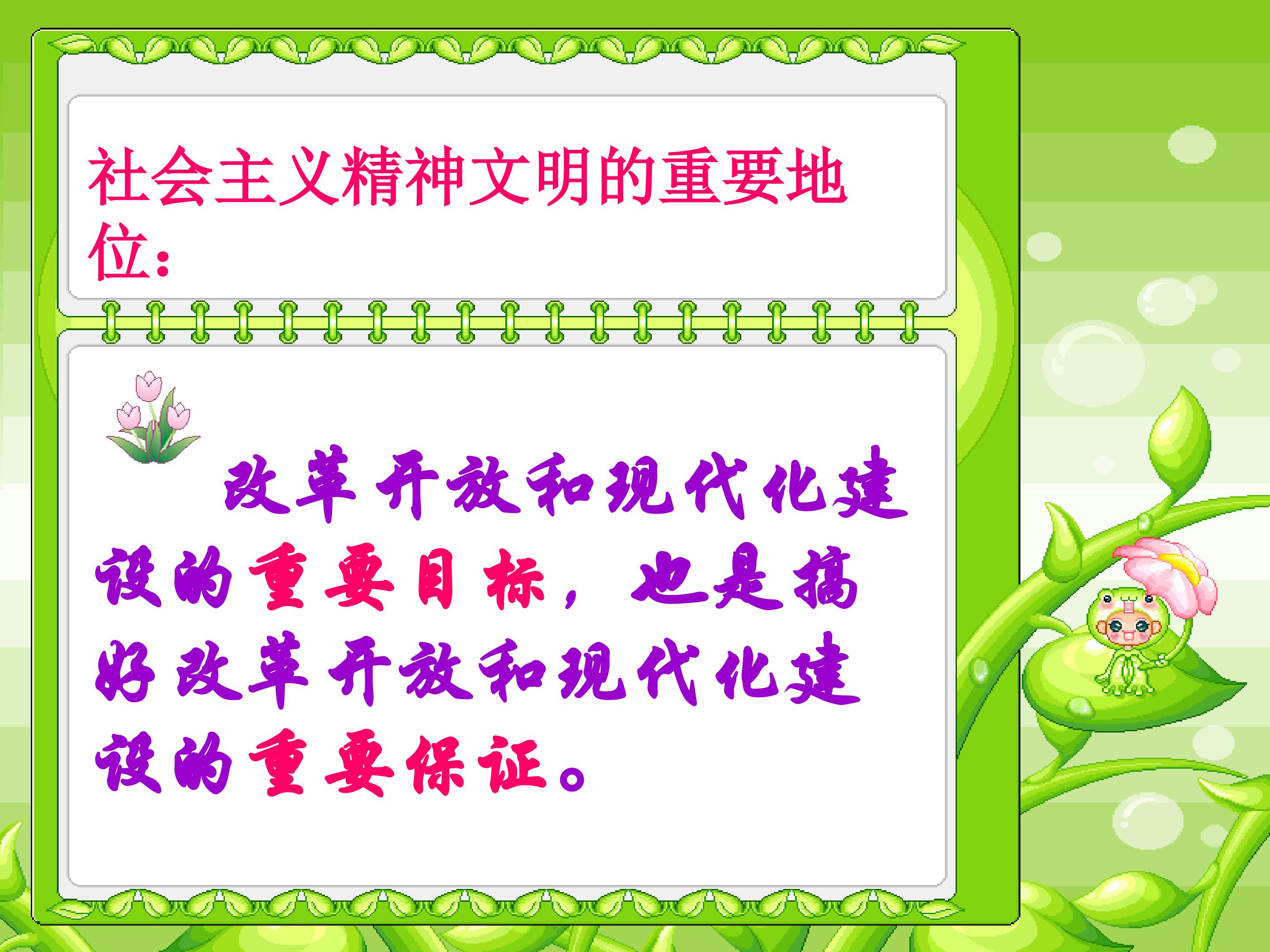 社会主义精神文明的重要地位：

改革开放和现代化建设的重要目标，也是搞好改革开放和现代化建设的重要保证。